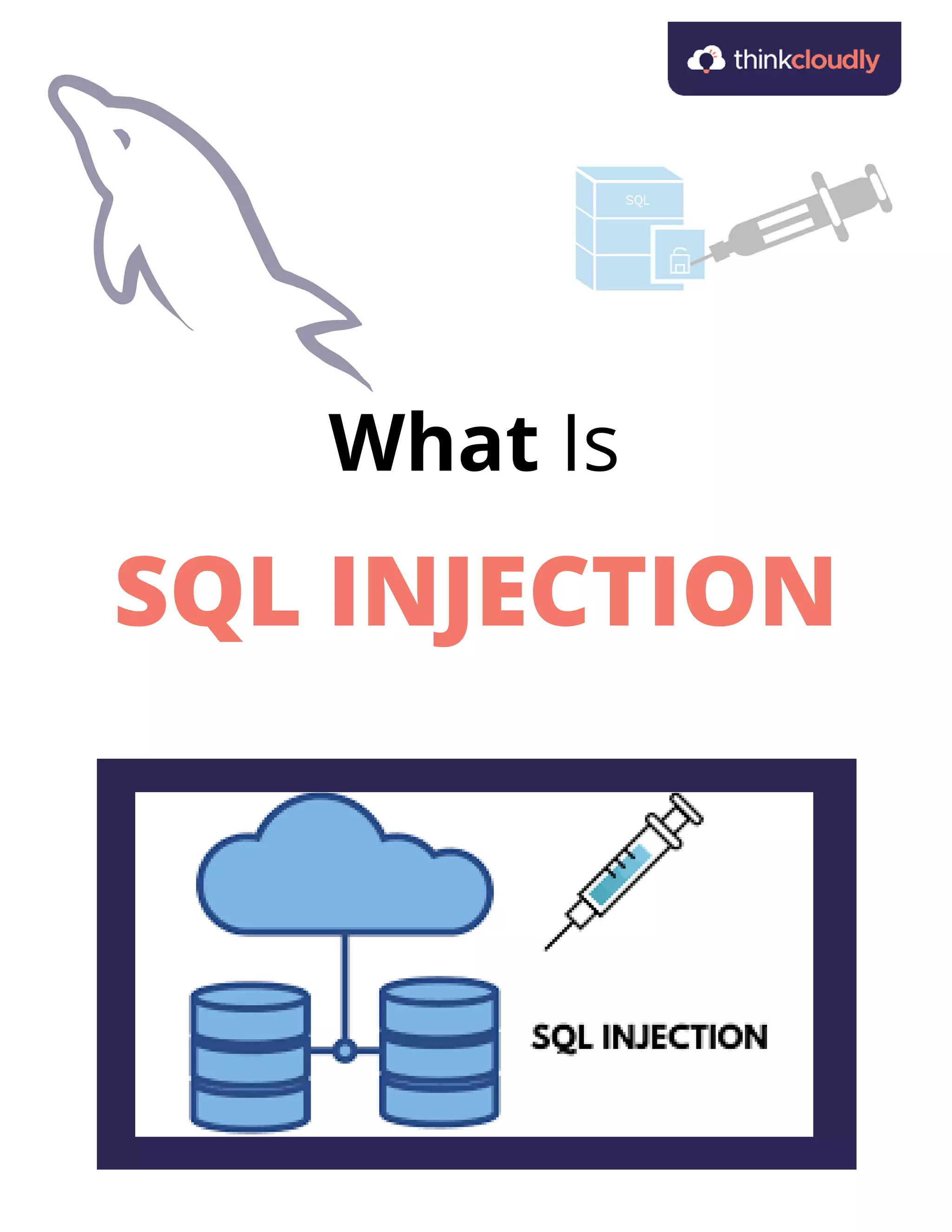 thinkcloudly

SQL

What Is

SQL INJECTION

SQL INJECTION